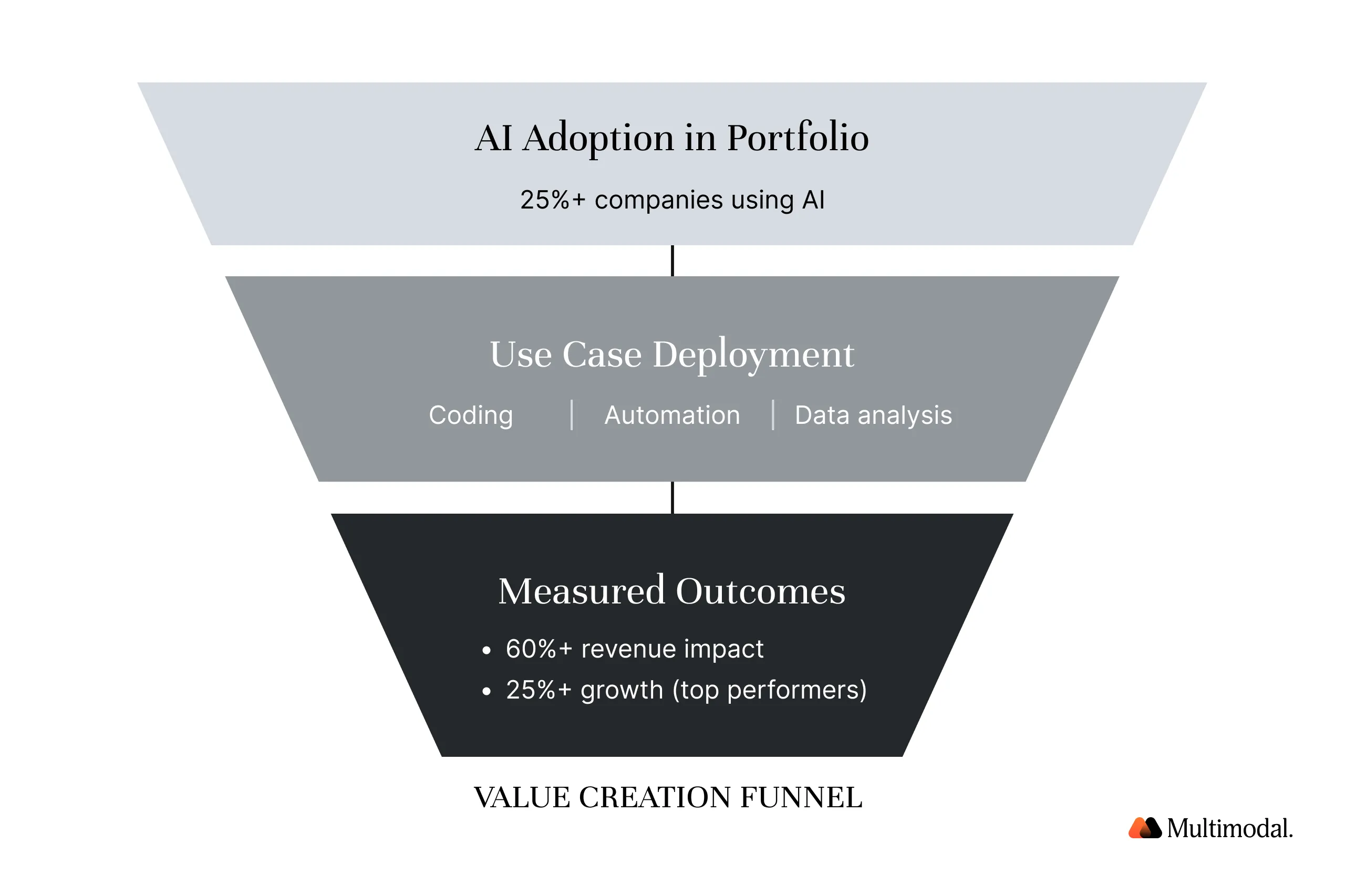 AI Adoption in Portfolio

25%+ companies using AI

Use Case Deployment

Coding | Automation | Data analysis

Measured Outcomes

• 60%+ revenue impact
• 25%+ growth (top performers)

VALUE CREATION FUNNEL

Multimodal.